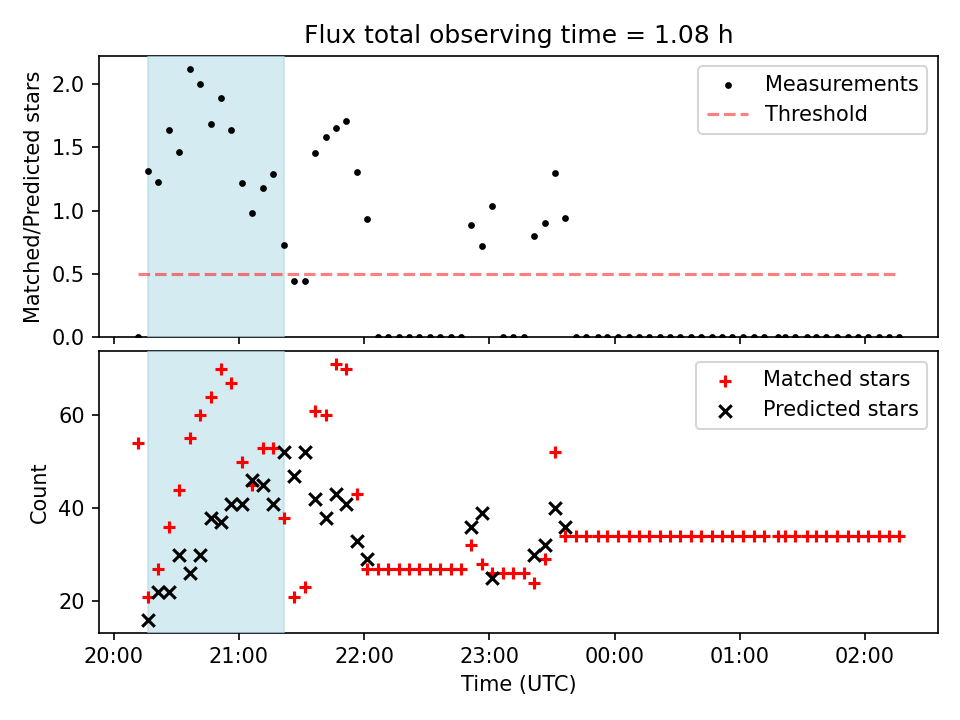 Flux total observing time = 1.08 h

Matched/Predicted stars

2.0
1.5
1.0
0.5
0.0

Measurements
Threshold

Count

60
40
20

Matched stars
Predicted stars

20:00
21:00
22:00
23:00
00:00
01:00
02:00

Time (UTC)